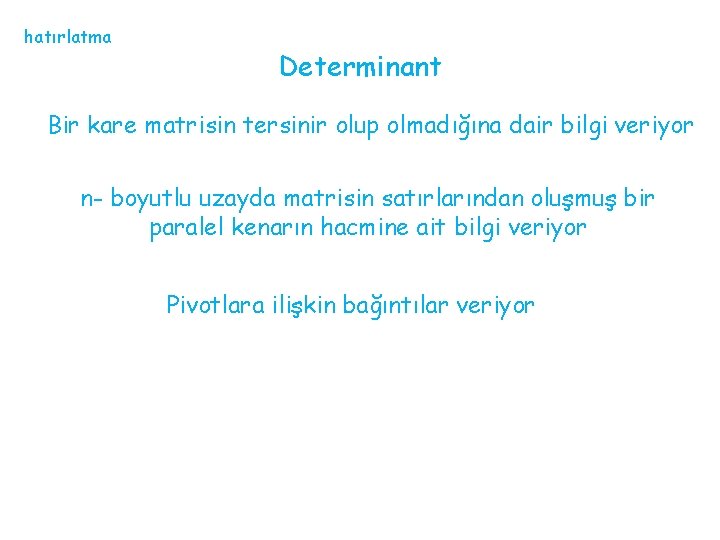 hatırlatma

Determinant

Bir kare matrisin tersinir olup olmadığına dair bilgi veriyor

n- boyutlu uzayda matrisin satırlarından oluşmuş bir paralel kenarın hacmine ait bilgi veriyor

Pivotlara ilişkin bağıntılar veriyor